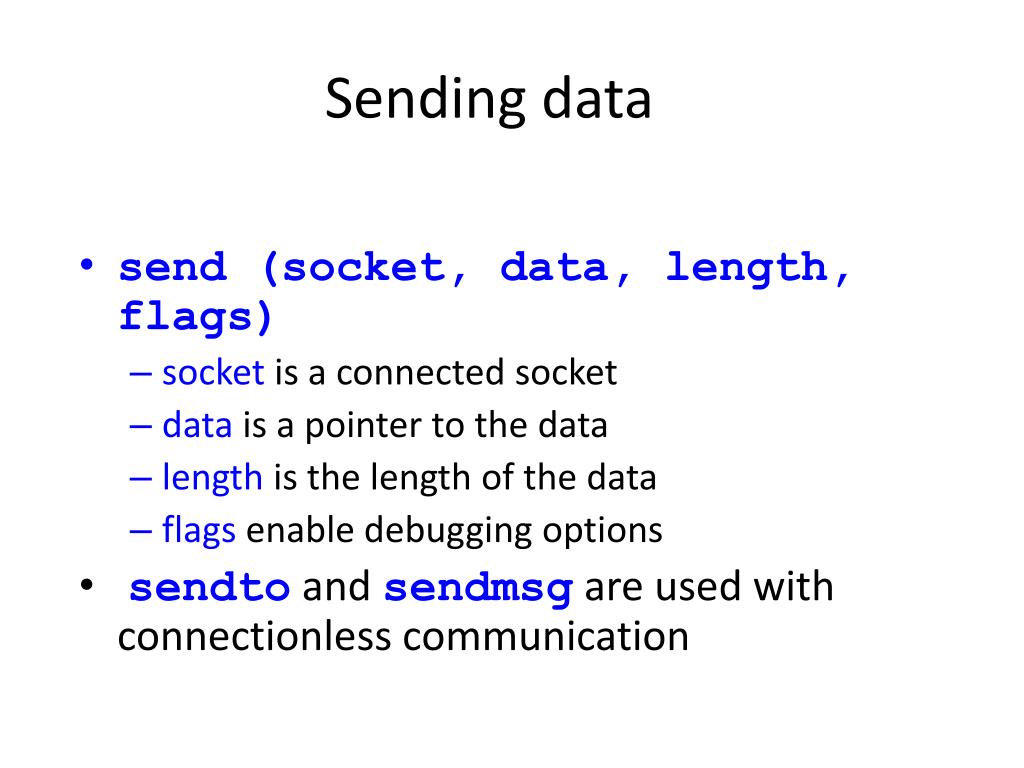 Sending data

• send (socket, data, length, flags)
– socket is a connected socket
– data is a pointer to the data
– length is the length of the data
– flags enable debugging options

• sendto and sendmsg are used with connectionless communication